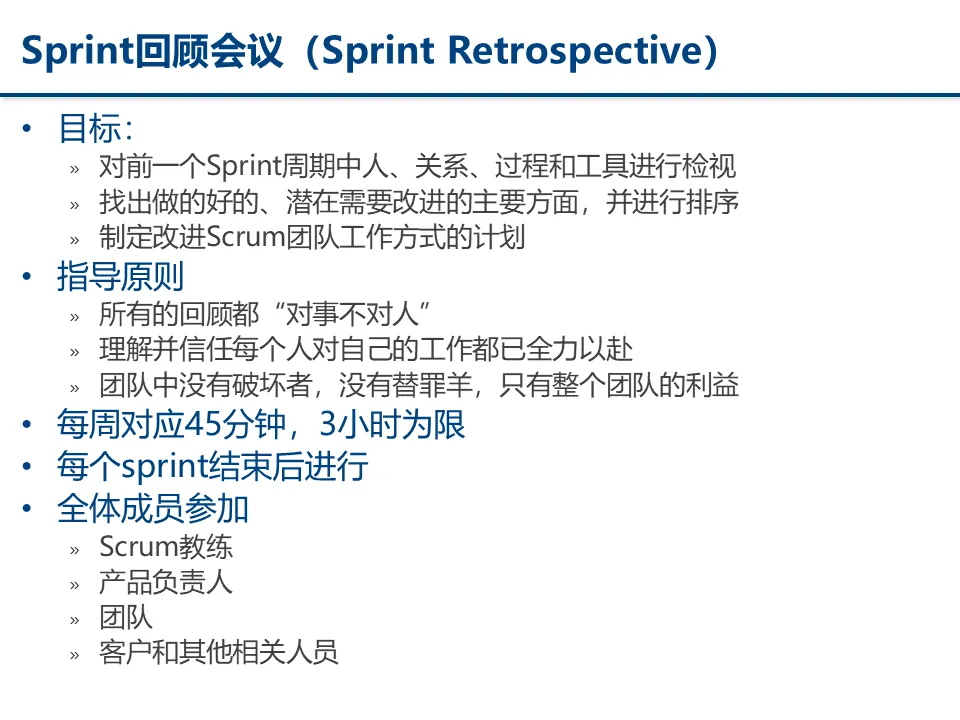 Sprint回顾会议（Sprint Retrospective）

• 目标：
  » 对前一个Sprint周期中人、关系、过程和工具进行检视
  » 找出做的好的、潜在需要改进的主要方面，并进行排序
  » 制定改进Scrum团队工作方式的计划
• 指导原则
  » 所有的回顾都“对事不对人”
  » 理解并信任每个人对自己的工作都已全力以赴
  » 团队中没有破坏者，没有替罪羊，只有整个团队的利益
• 每周对应45分钟，3小时为限
• 每个sprint结束后进行
• 全体成员参加
  » Scrum教练
  » 产品负责人
  » 团队
  » 客户和其他相关人员